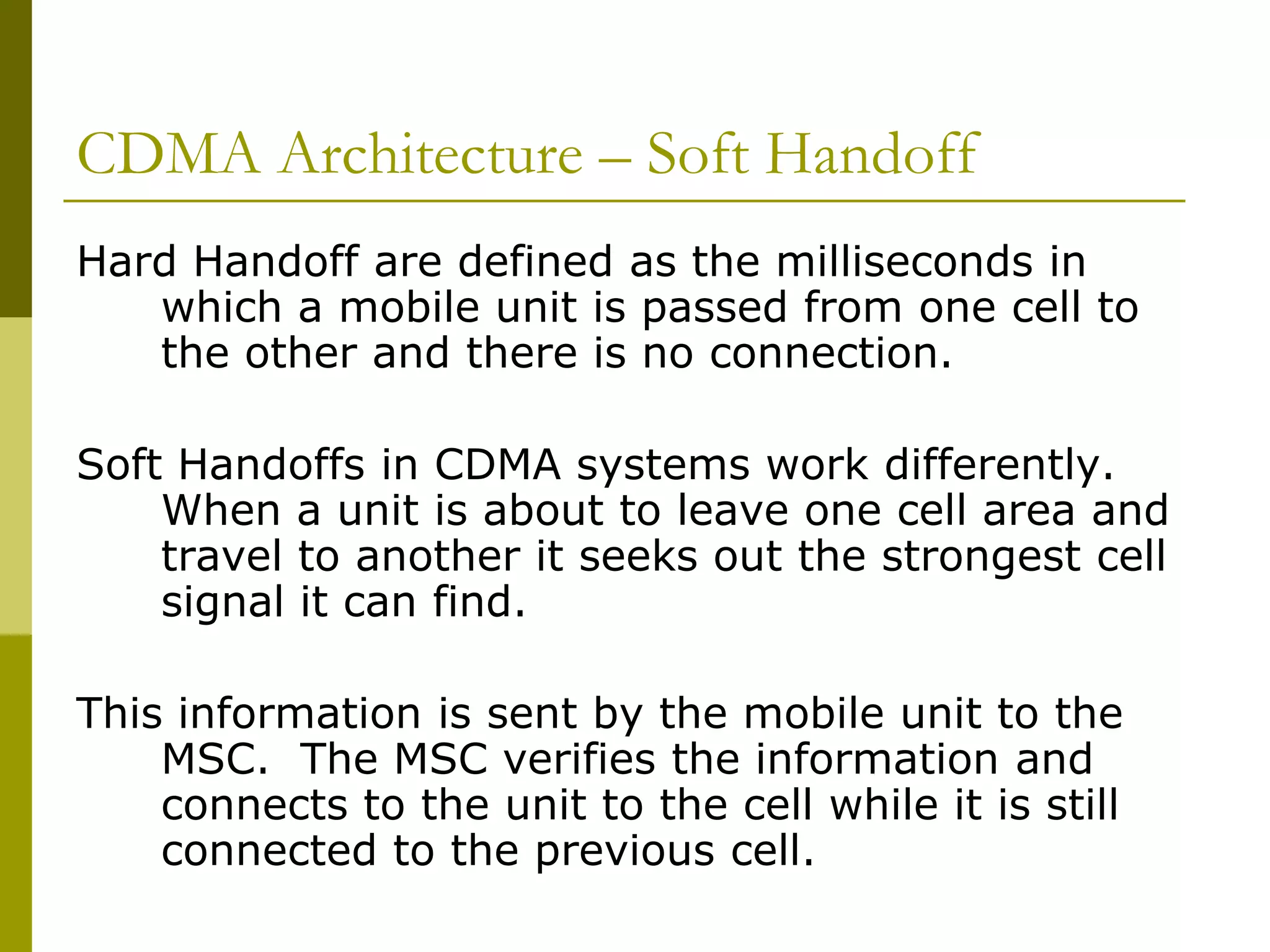 CDMA Architecture – Soft Handoff

Hard Handoff are defined as the milliseconds in which a mobile unit is passed from one cell to the other and there is no connection.

Soft Handoffs in CDMA systems work differently. When a unit is about to leave one cell area and travel to another it seeks out the strongest cell signal it can find.

This information is sent by the mobile unit to the MSC. The MSC verifies the information and connects to the unit to the cell while it is still connected to the previous cell.